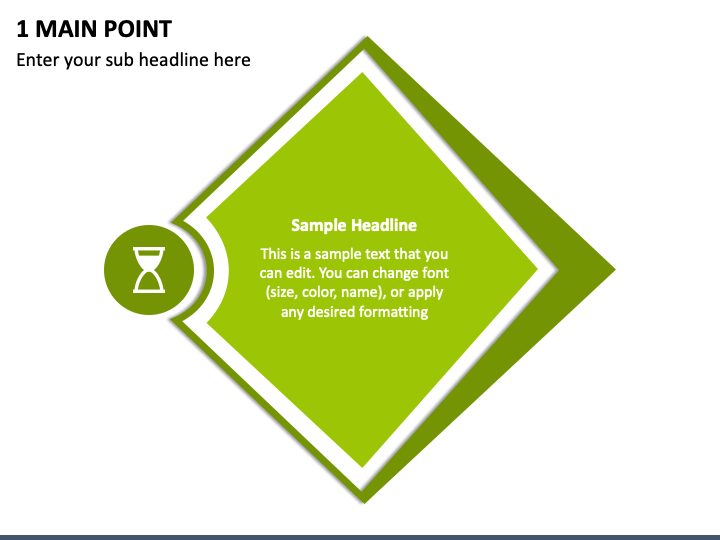 1 MAIN POINT

Enter your sub headline here

Sample Headline

This is a sample text that you can edit. You can change font (size, color, name), or apply any desired formatting